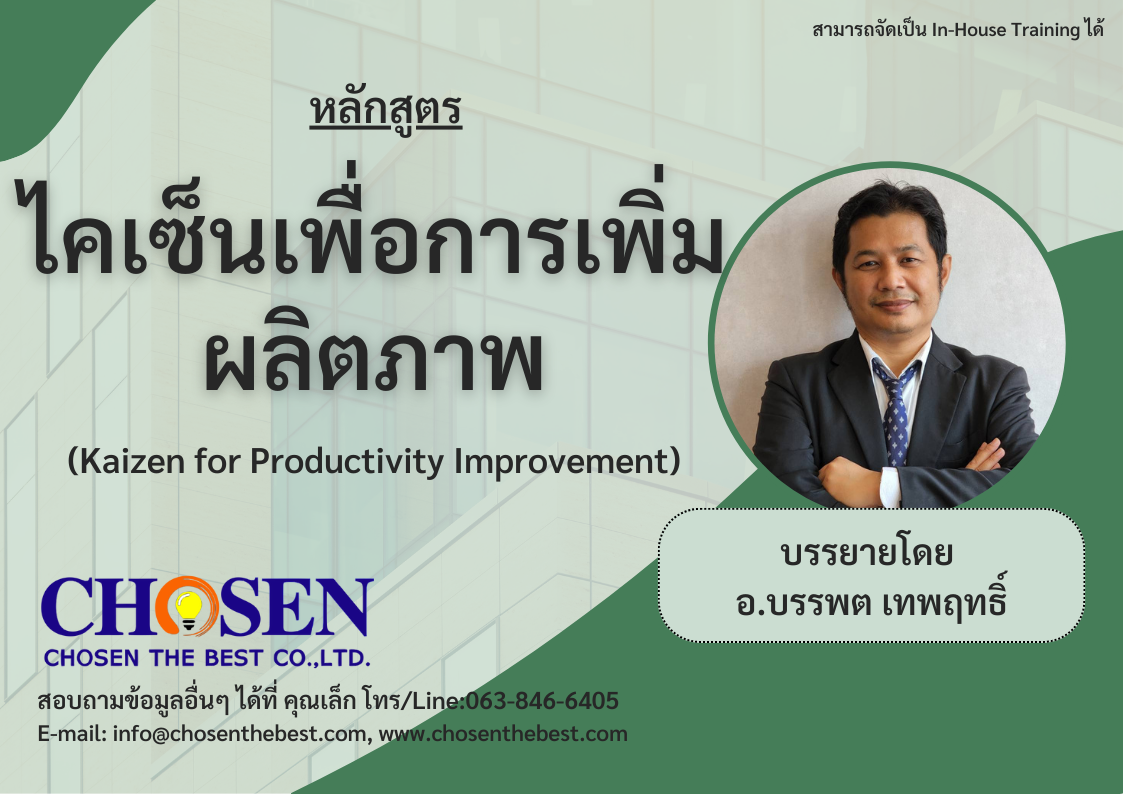 สามารถจัดเป็น In-House Training ได้

หลักสูตร

ไคเซ็นเพื่อการเพิ่มผลิตภาพ

(Kaizen for Productivity Improvement)

บรรยายโดย
อ.บรรพต เทพฤทธิ์

CHOSEN
CHOSEN THE BEST CO.,LTD.

สอบถามข้อมูลอื่นๆ ได้ที่ คุณเล็ก โทร/Line:063-846-6405
E-mail: info@chosenthebest.com, www.chosenthebest.com